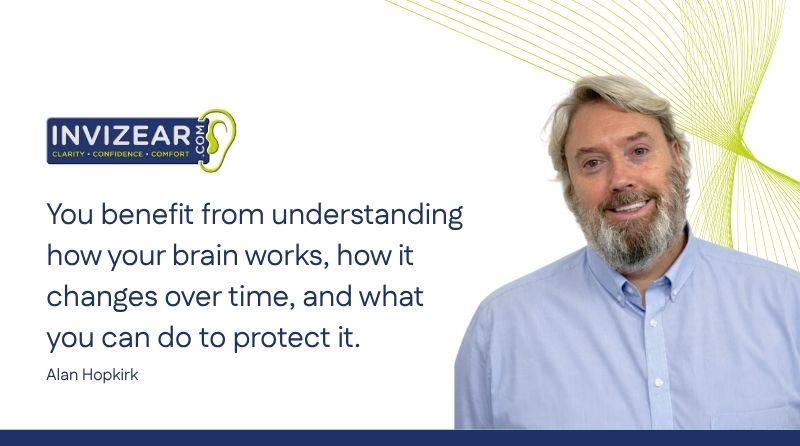 INVIZEAR .COM
CLARITY • CONFIDENCE • COMFORT

You benefit from understanding how your brain works, how it changes over time, and what you can do to protect it.

Alan Hopkirk